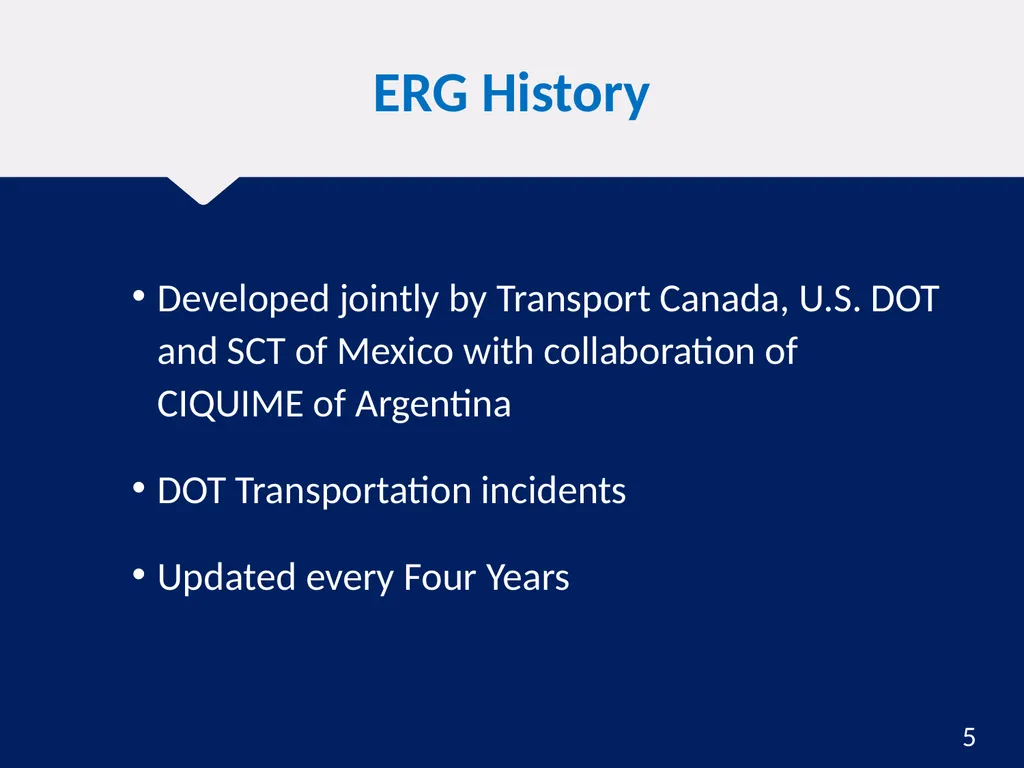 ERG History

• Developed jointly by Transport Canada, U.S. DOT and SCT of Mexico with collaboration of CIQUIME of Argentina

• DOT Transportation incidents

• Updated every Four Years

5